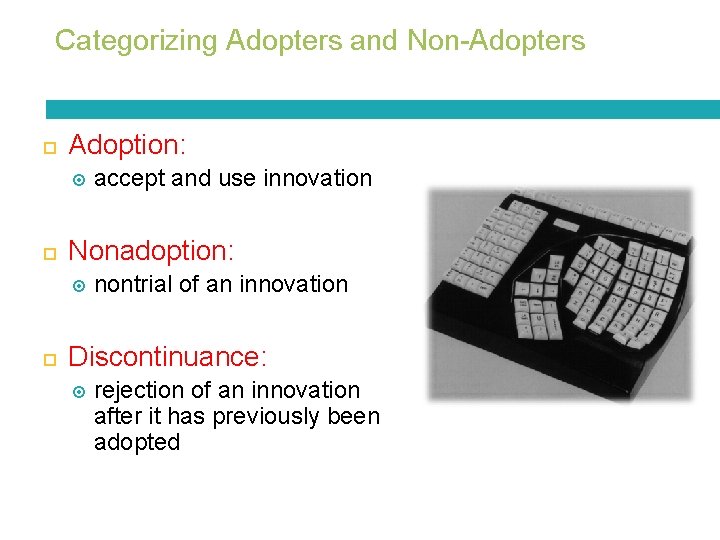 Categorizing Adopters and Non-Adopters

Adoption:

accept and use innovation

Nonadoption:

nontrial of an innovation

Discontinuance:

rejection of an innovation after it has previously been adopted